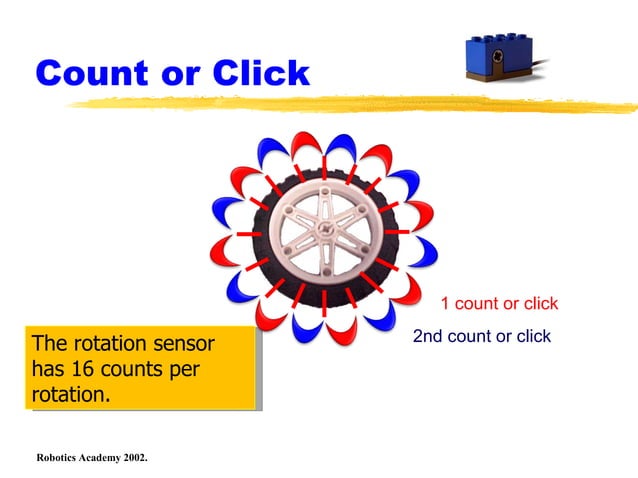 Count or Click

1 count or click

2nd count or click

The rotation sensor has 16 counts per rotation.

Robotics Academy 2002.